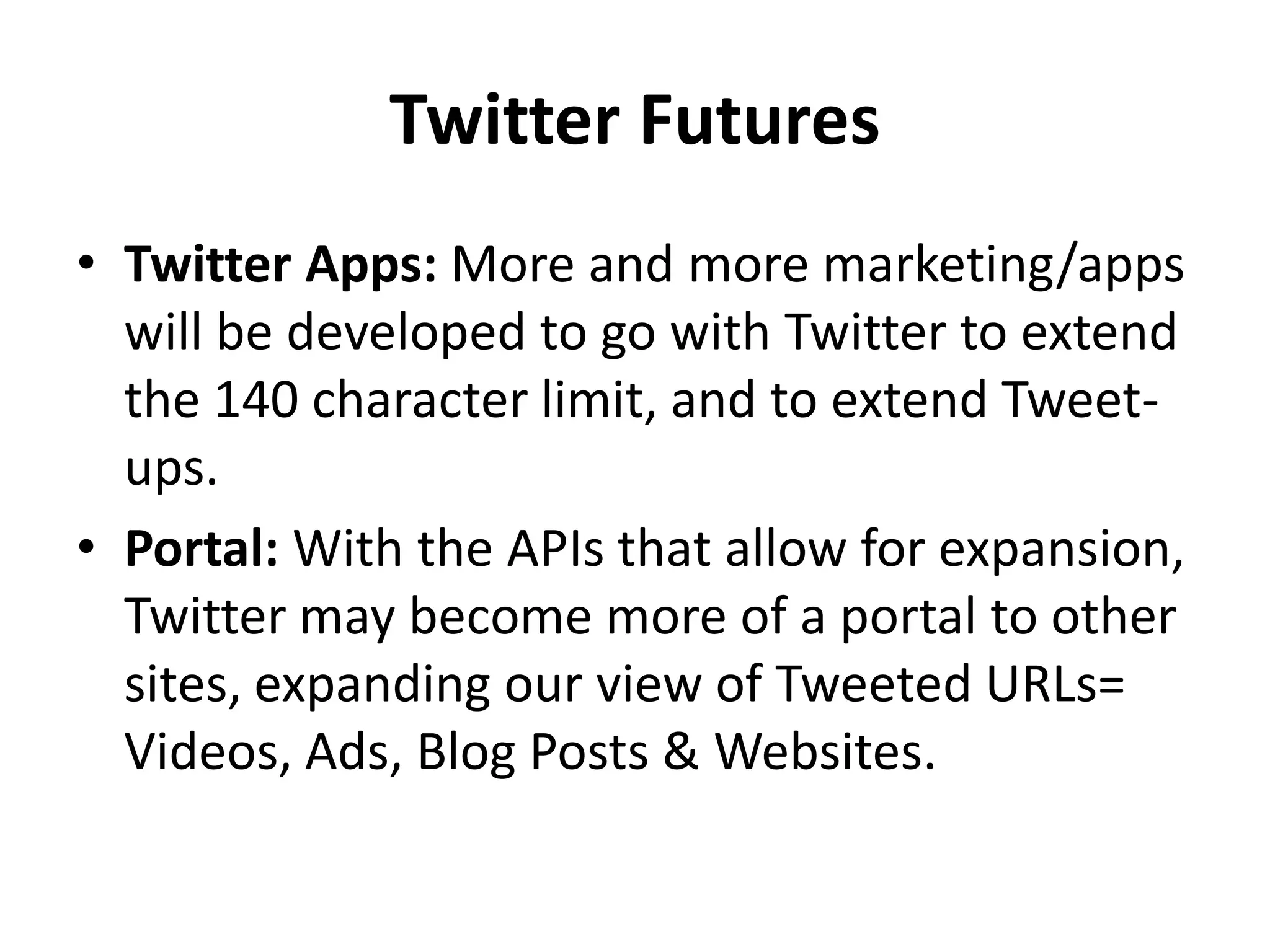 Twitter Futures

• Twitter Apps: More and more marketing/apps will be developed to go with Twitter to extend the 140 character limit, and to extend Tweet-ups.

• Portal: With the APIs that allow for expansion, Twitter may become more of a portal to other sites, expanding our view of Tweeted URLs= Videos, Ads, Blog Posts & Websites.